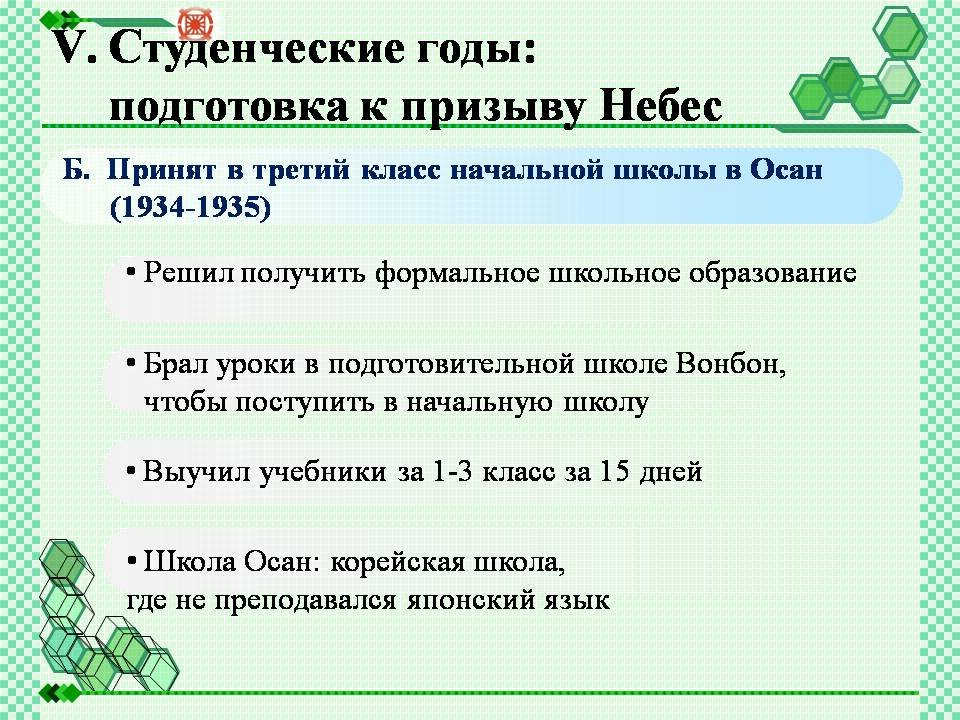 V. Студенческие годы:
подготовка к призыву Небес

Б. Принят в третий класс начальной школы в Осан (1934-1935)

• Решил получить формальное школьное образование

• Брал уроки в подготовительной школе Вонбон, чтобы поступить в начальную школу

• Выучил учебники за 1-3 класс за 15 дней

• Школа Осан: корейская школа, где не преподавался японский язык